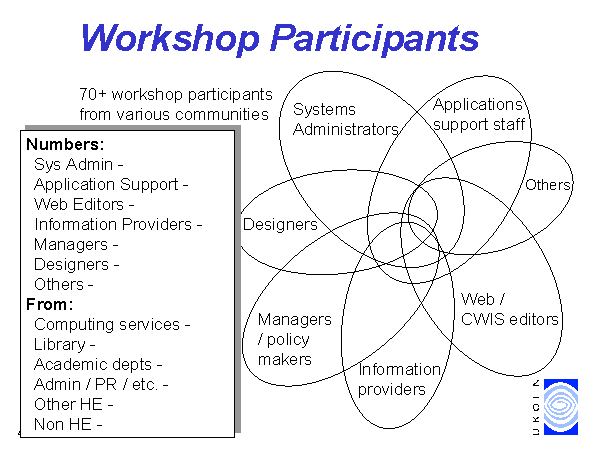 Workshop Participants

70+ workshop participants from various communities

Numbers:
Sys Admin -
Application Support -
Web Editors -
Information Providers -
Managers -
Designers -
Others -
From:
Computing services -
Library -
Academic depts -
Admin / PR / etc. -
Other HE -
Non HE -

Systems Administrators

Applications support staff

Others

Designers

Web / CWIS editors

Managers / policy makers

Information providers

UKOLN